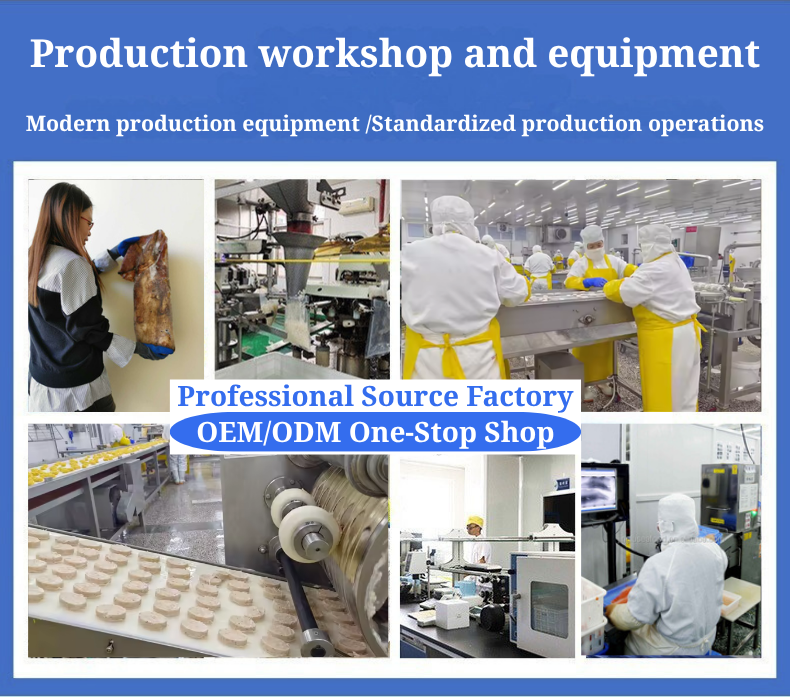 Production workshop and equipment

Modern production equipment /Standardized production operations

Professional Source Factory

OEM/ODM One-Stop Shop